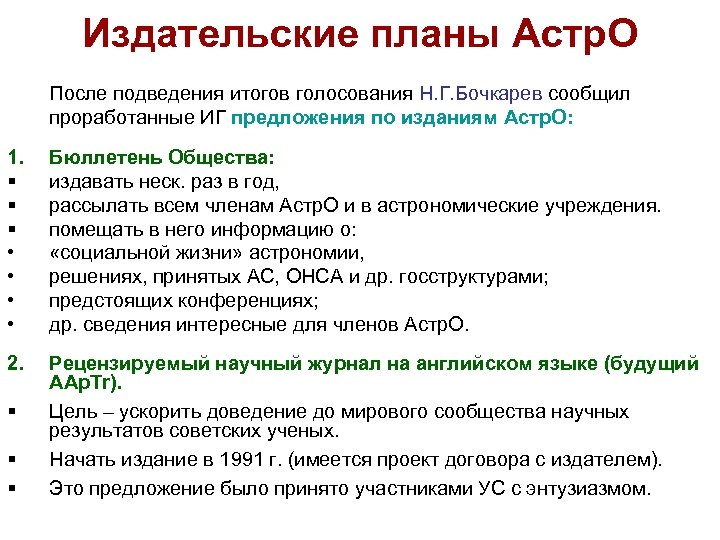 Издательские планы АстрО

После подведения итогов голосования Н.Г.Бочкарев сообщил проработанные ИГ предложения по изданиям АстрО:

1. Бюллетень Общества:
▪ издавать неск. раз в год,
▪ рассылать всем членам АстрО и в астрономические учреждения.
▪ помещать в него информацию о:
• «социальной жизни» астрономии,
• решениях, принятых АС, ОНСА и др. госструктурами;
• предстоящих конференциях;
• др. сведения интересные для членов АстрО.

2. Рецензируемый научный журнал на английском языке (будущий AApTr).
▪ Цель – ускорить доведение до мирового сообщества научных результатов советских ученых.
▪ Начать издание в 1991 г. (имеется проект договора с издателем).
▪ Это предложение было принято участниками УС с энтузиазмом.